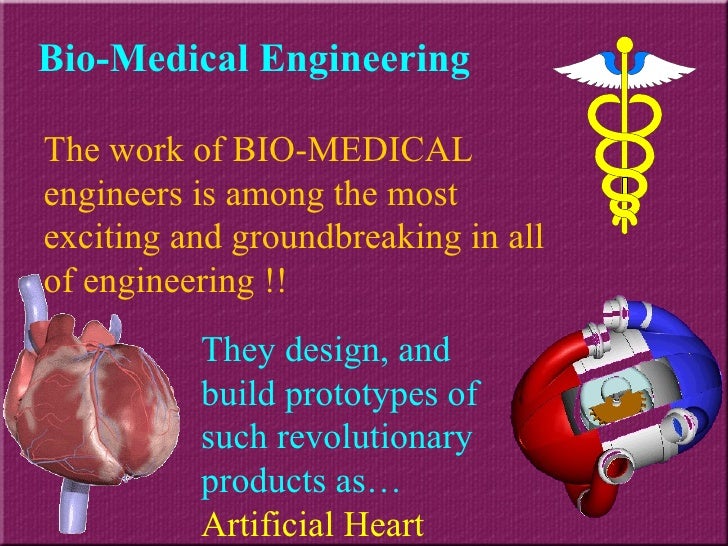 Bio-Medical Engineering

The work of BIO-MEDICAL engineers is among the most exciting and groundbreaking in all of engineering !!

They design, and build prototypes of such revolutionary products as…

Artificial Heart